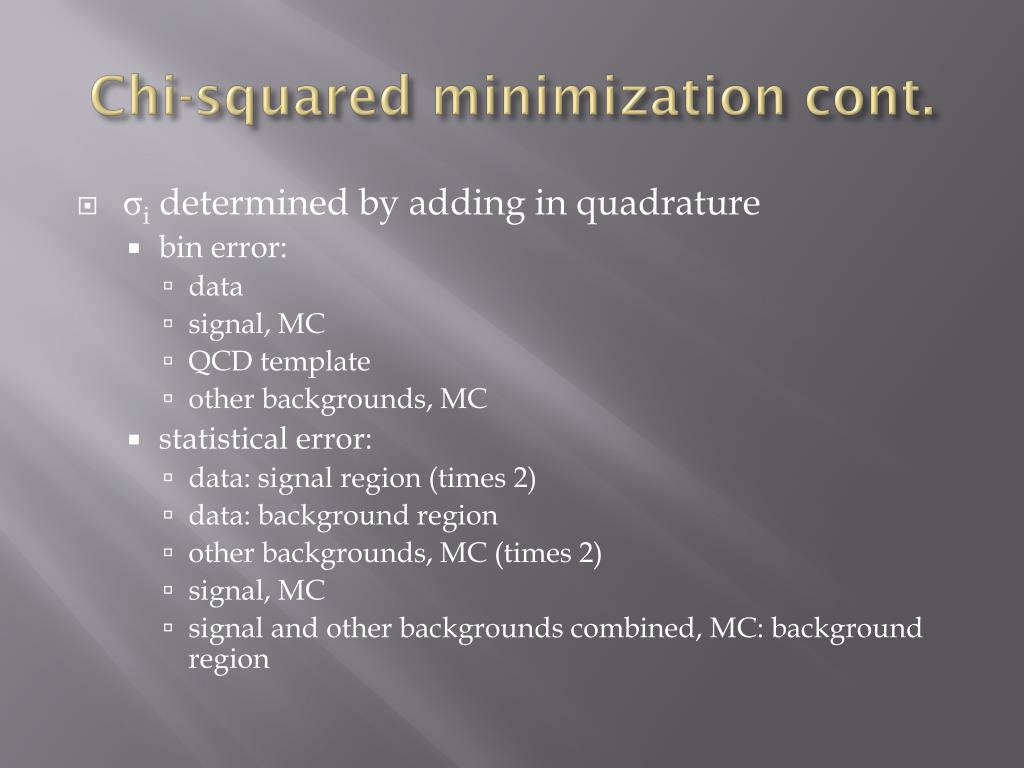 Chi-squared minimization cont.

$\sigma_i$ determined by adding in quadrature

bin error:

data

signal, MC

QCD template

other backgrounds, MC

statistical error:

data: signal region (times 2)

data: background region

other backgrounds, MC (times 2)

signal, MC

signal and other backgrounds combined, MC: background region